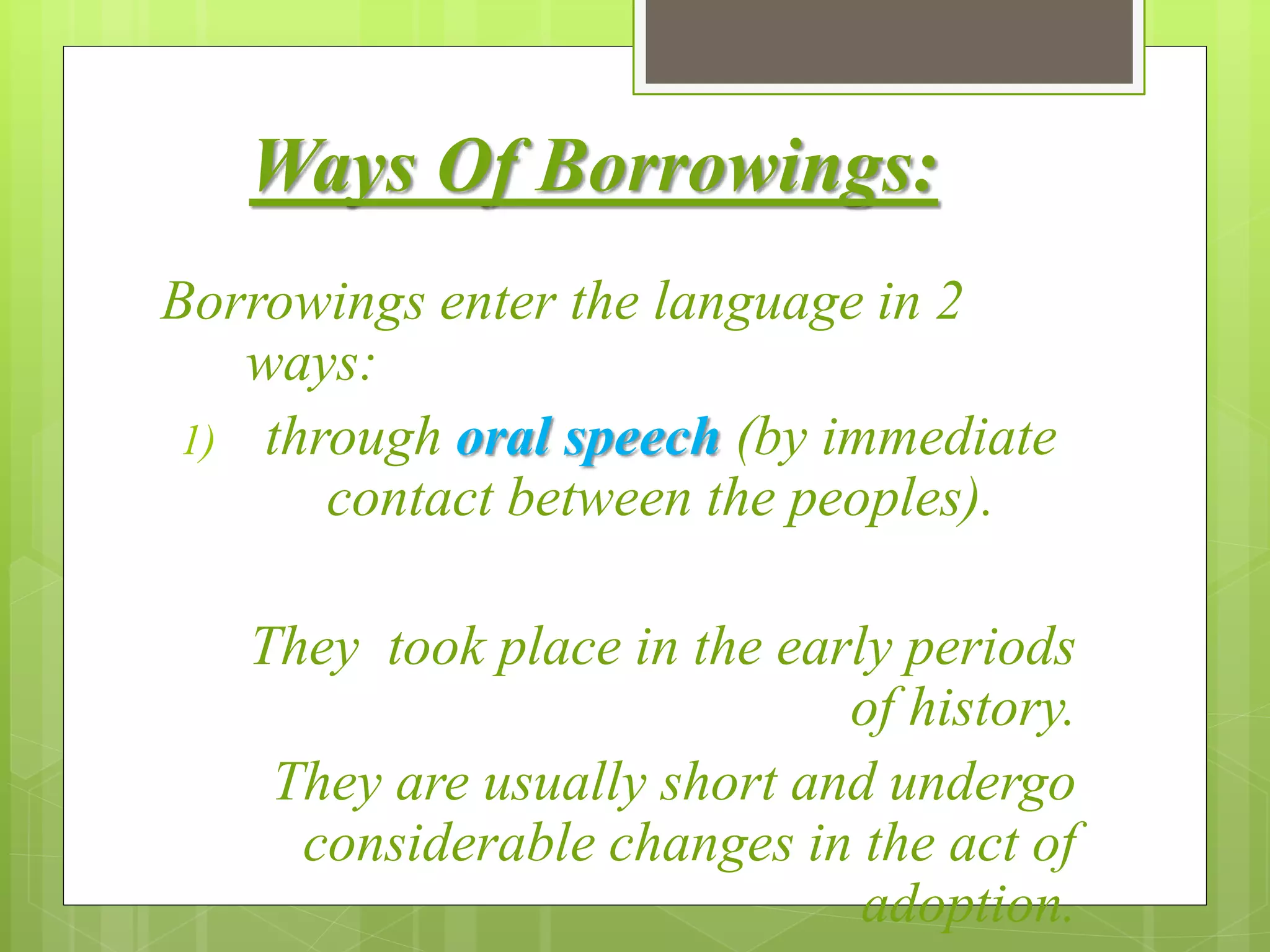 Ways Of Borrowings:

Borrowings enter the language in 2 ways:

1) through oral speech (by immediate contact between the peoples).

They took place in the early periods of history.

They are usually short and undergo considerable changes in the act of adoption.